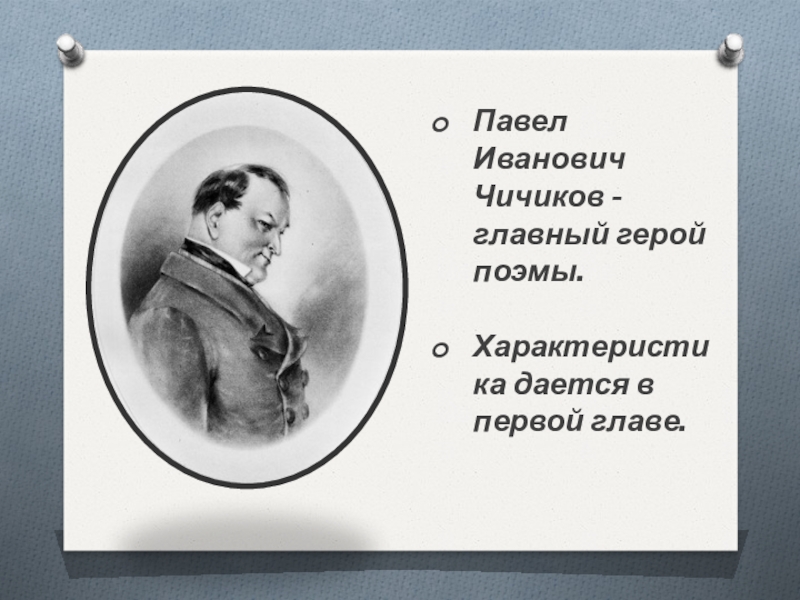 Павел Иванович Чичиков - главный герой поэмы.

Характеристика дается в первой главе.